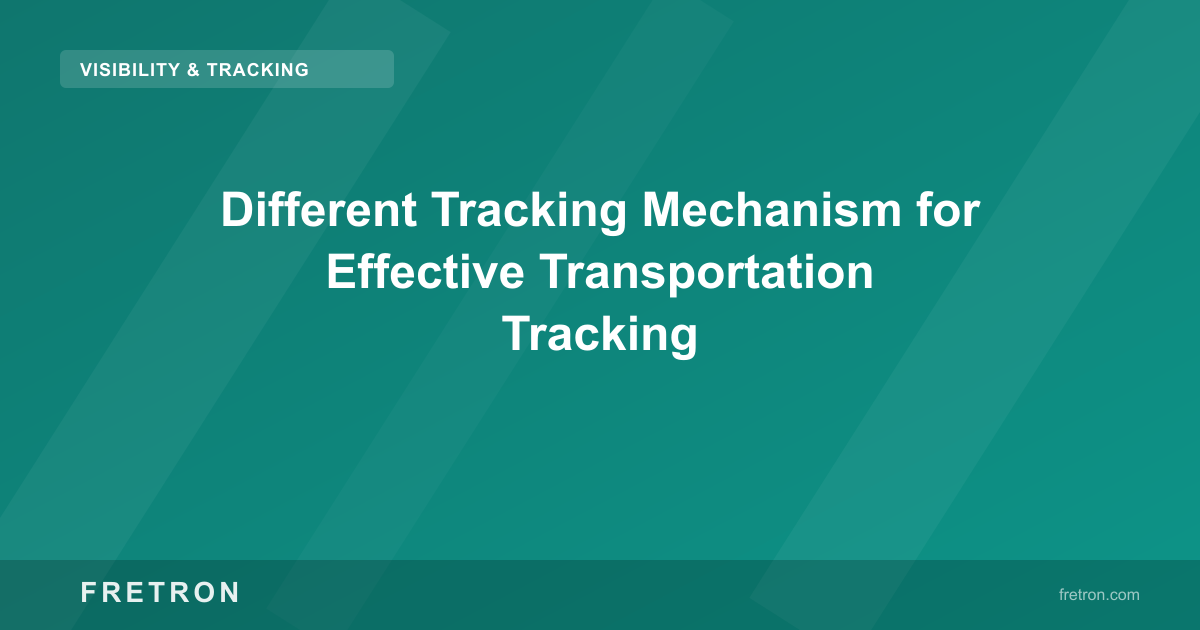 VISIBILITY & TRACKING

Different Tracking Mechanism for Effective Transportation Tracking

FRETRON

fretron.com